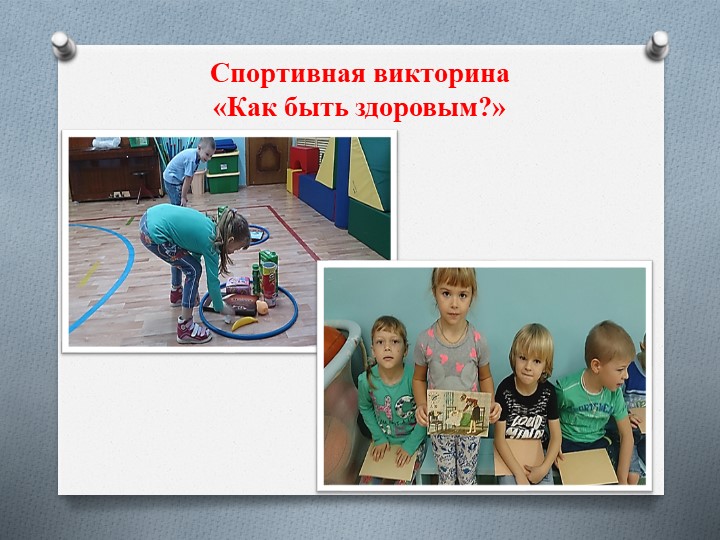 Спортивная викторина
«Как быть здоровым?»